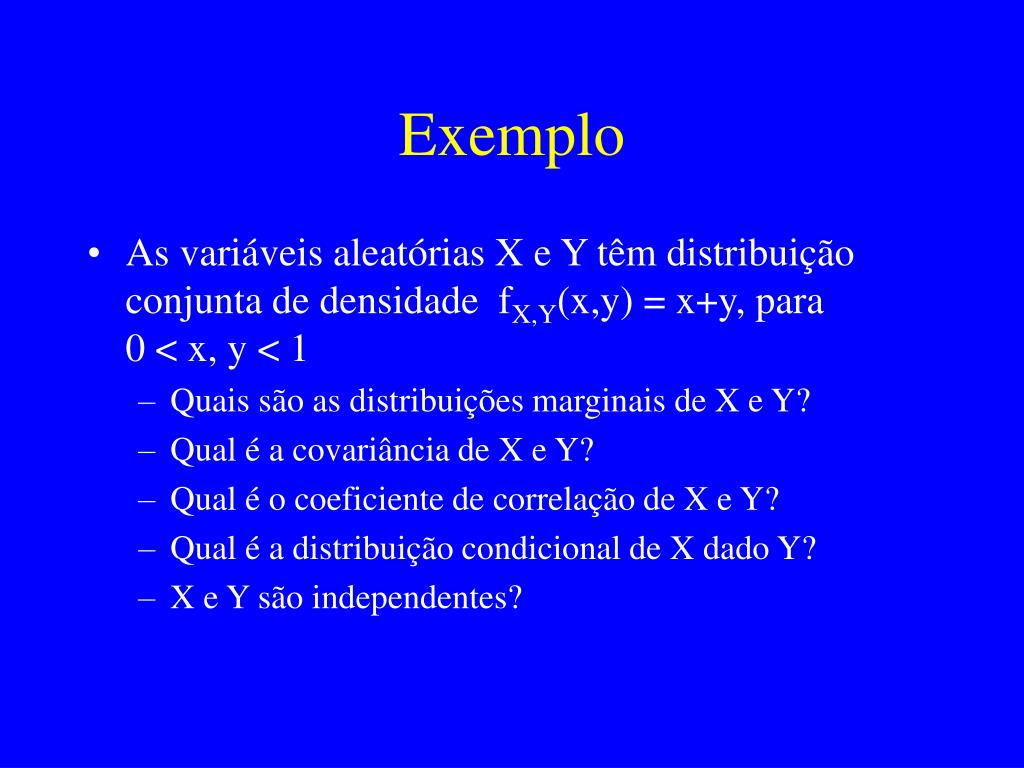 Exemplo

• As variáveis aleatórias X e Y têm distribuição conjunta de densidade $f_{X,Y}(x,y) = x+y$, para $0 < x, y < 1$

– Quais são as distribuições marginais de X e Y?

– Qual é a covariância de X e Y?

– Qual é o coeficiente de correlação de X e Y?

– Qual é a distribuição condicional de X dado Y?

– X e Y são independentes?